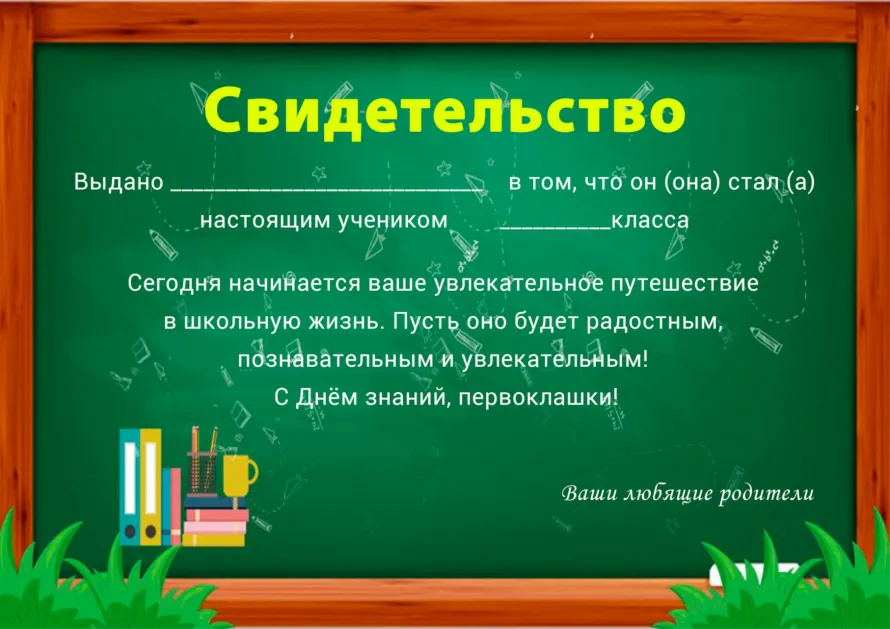 Свидетельство

Выдано ____________________________ в том, что он (она) стал (а) настоящим учеником __________класса

Сегодня начинается ваше увлекательное путешествие в школьную жизнь. Пусть оно будет радостным, познавательным и увлекательным!
С Днём знаний, первоклашки!

Ваши любящие родители